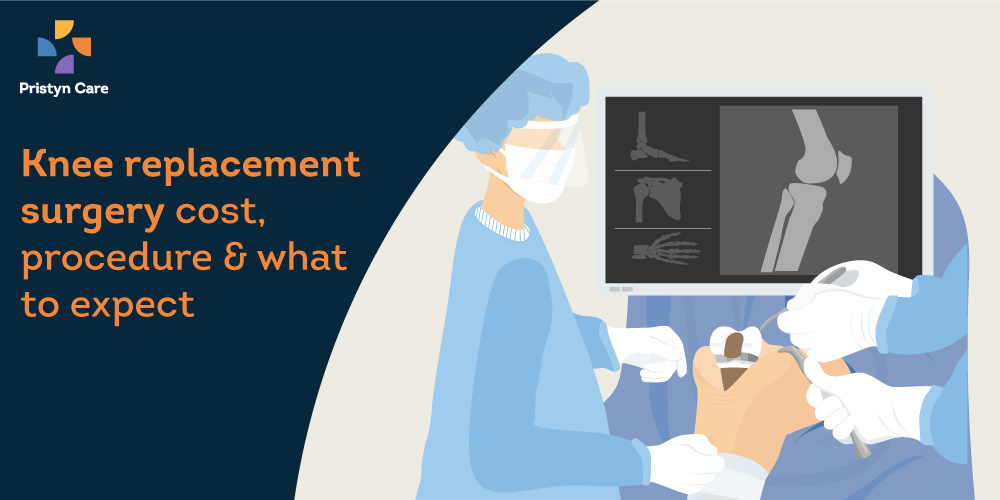 Pristyn Care

Knee replacement surgery cost, procedure & what to expect